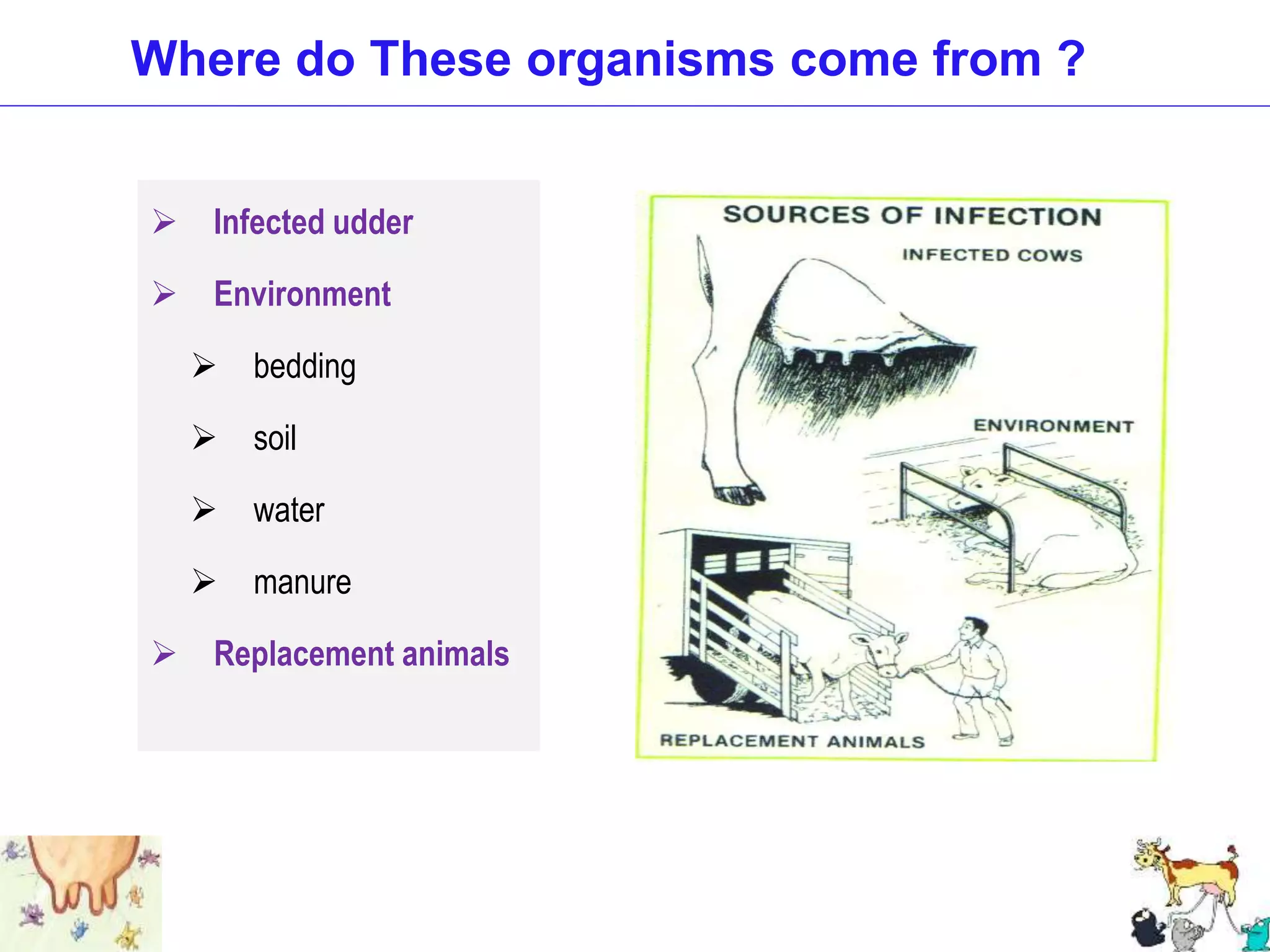 Where do These organisms come from ?

➢ Infected udder
➢ Environment
➢ bedding
➢ soil
➢ water
➢ manure
➢ Replacement animals

SOURCES OF INFECTION

INFECTED COWS

ENVIRONMENT

REPLACEMENT ANIMALS